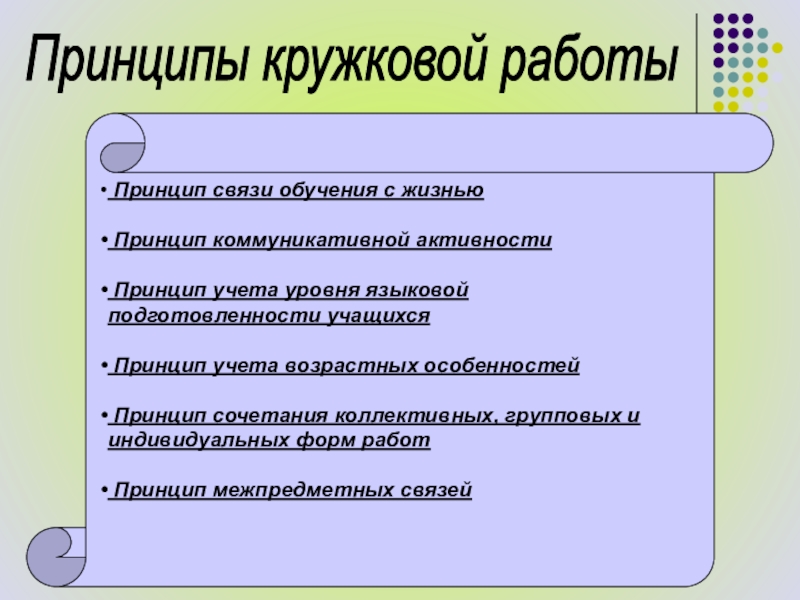 Принципы кружковой работы

• Принцип связи обучения с жизнью

• Принцип коммуникативной активности

• Принцип учета уровня языковой подготовленности учащихся

• Принцип учета возрастных особенностей

• Принцип сочетания коллективных, групповых и индивидуальных форм работ

• Принцип межпредметных связей